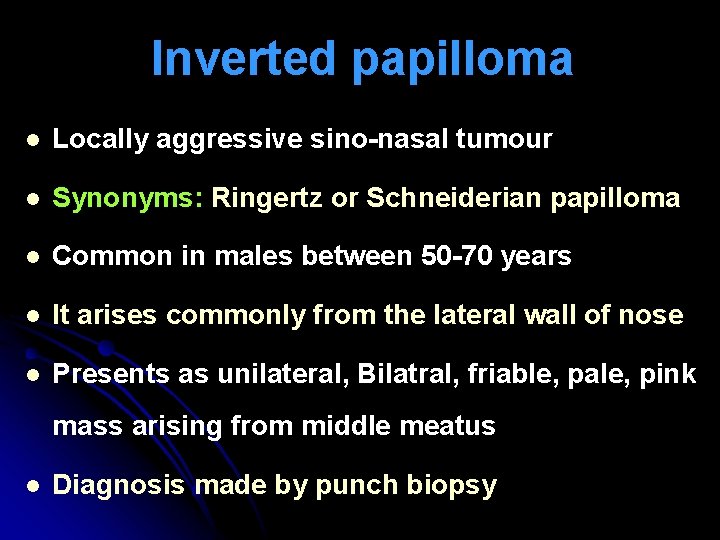 Inverted papilloma

- Locally aggressive sino-nasal tumour
- Synonyms: Ringertz or Schneiderian papilloma
- Common in males between 50-70 years
- It arises commonly from the lateral wall of nose
- Presents as unilateral, Bilatral, friable, pale, pink mass arising from middle meatus
- Diagnosis made by punch biopsy